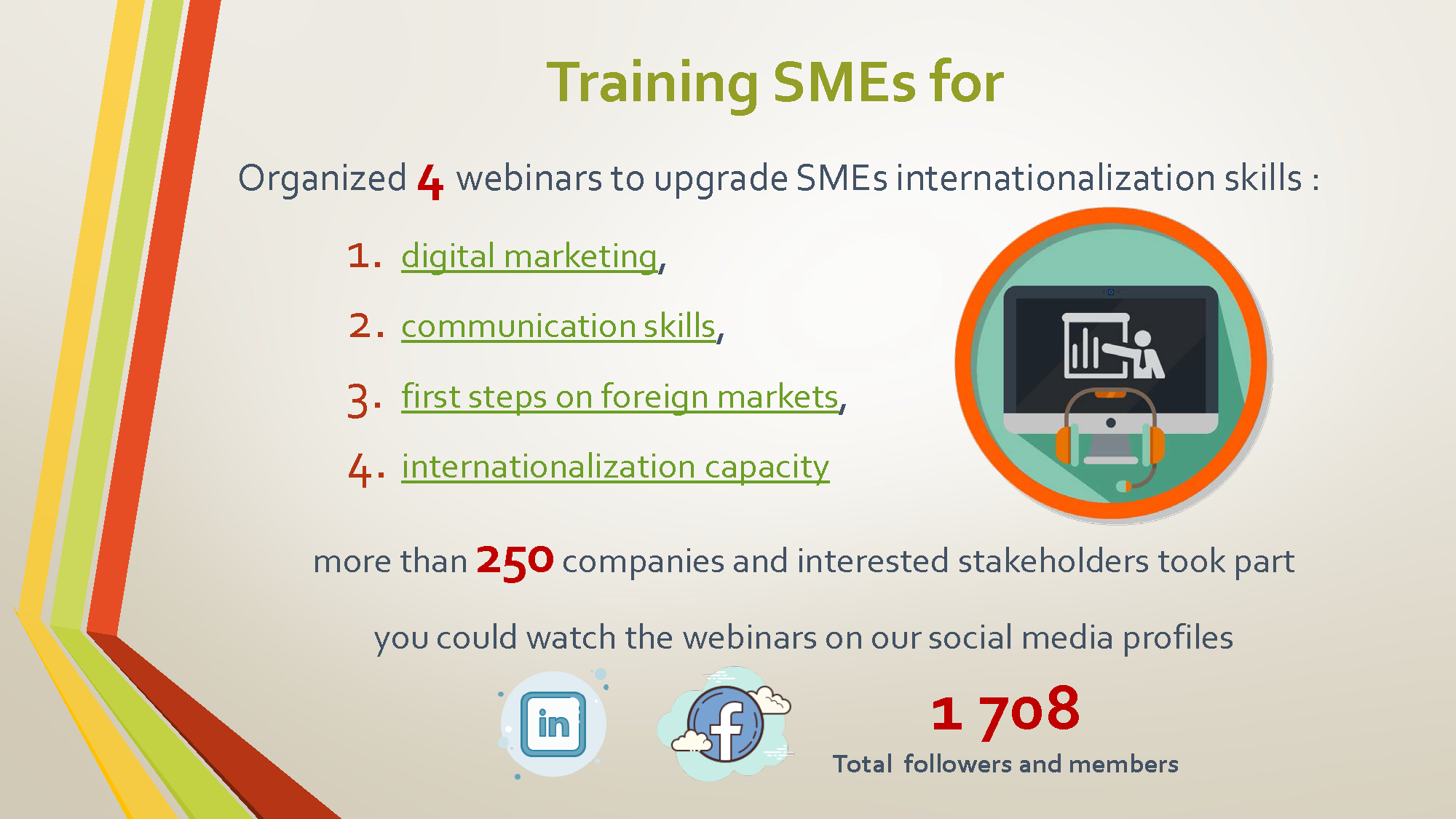 Training SMEs for

Organized 4 webinars to upgrade SMEs internationalization skills :

1. digital marketing,
2. communication skills,
3. first steps on foreign markets,
4. internationalization capacity

more than 250 companies and interested stakeholders took part

you could watch the webinars on our social media profiles

in

f

1 708
Total followers and members